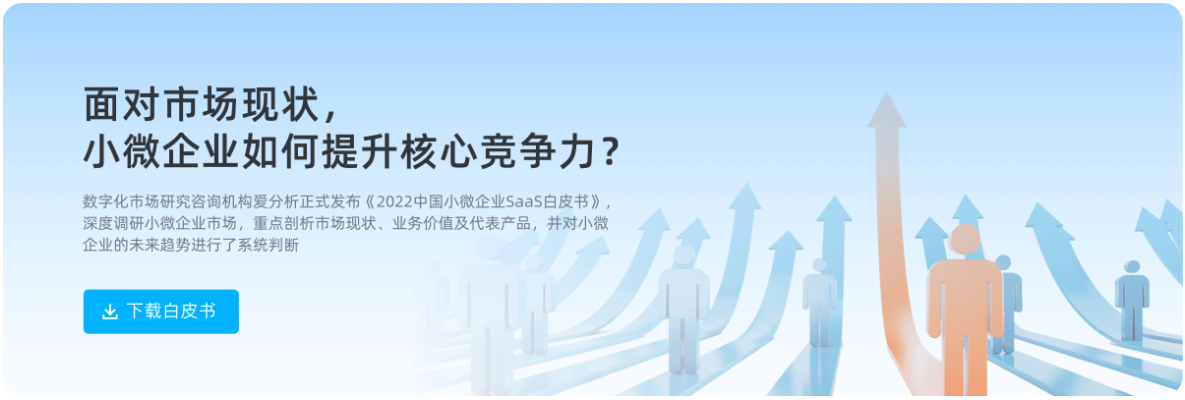 面对市场现状，
小微企业如何提升核心竞争力？

数字化市场研究咨询机构爱分析正式发布《2022中国小微企业SaaS白皮书》，深度调研小微企业市场，重点剖析市场现状、业务价值及代表产品，并对小微企业的未来趋势进行了系统判断

下载白皮书